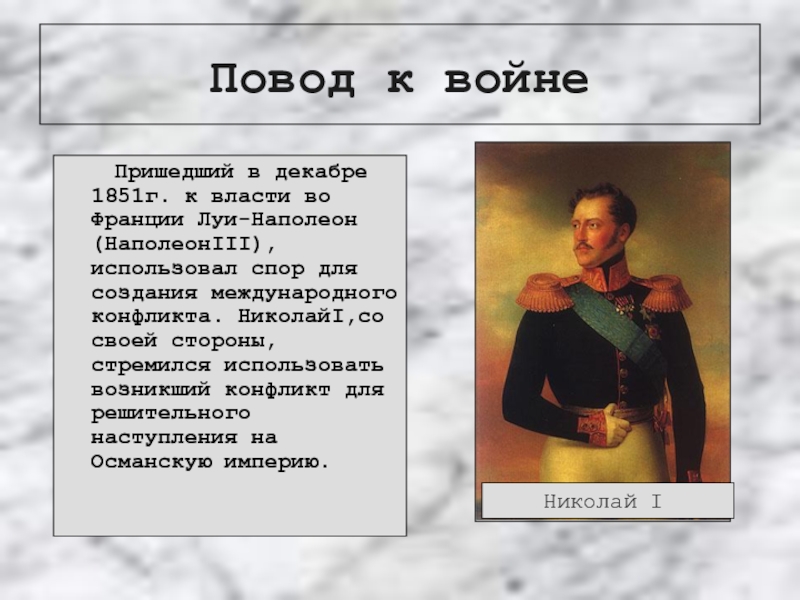 Повод к войне

Пришедший в декабре 1851г. к власти во Франции Луи-Наполеон (НаполеонIII), использовал спор для создания международного конфликта. НиколайI,со своей стороны, стремился использовать возникший конфликт для решительного наступления на Османскую империю.

Николай I